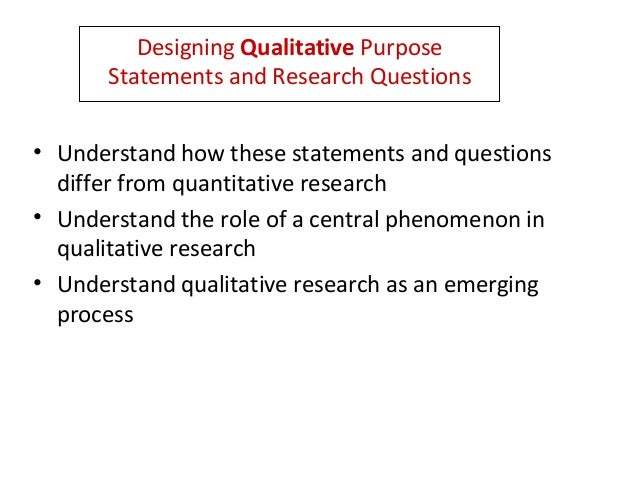 Designing Qualitative Purpose Statements and Research Questions

• Understand how these statements and questions differ from quantitative research
• Understand the role of a central phenomenon in qualitative research
• Understand qualitative research as an emerging process